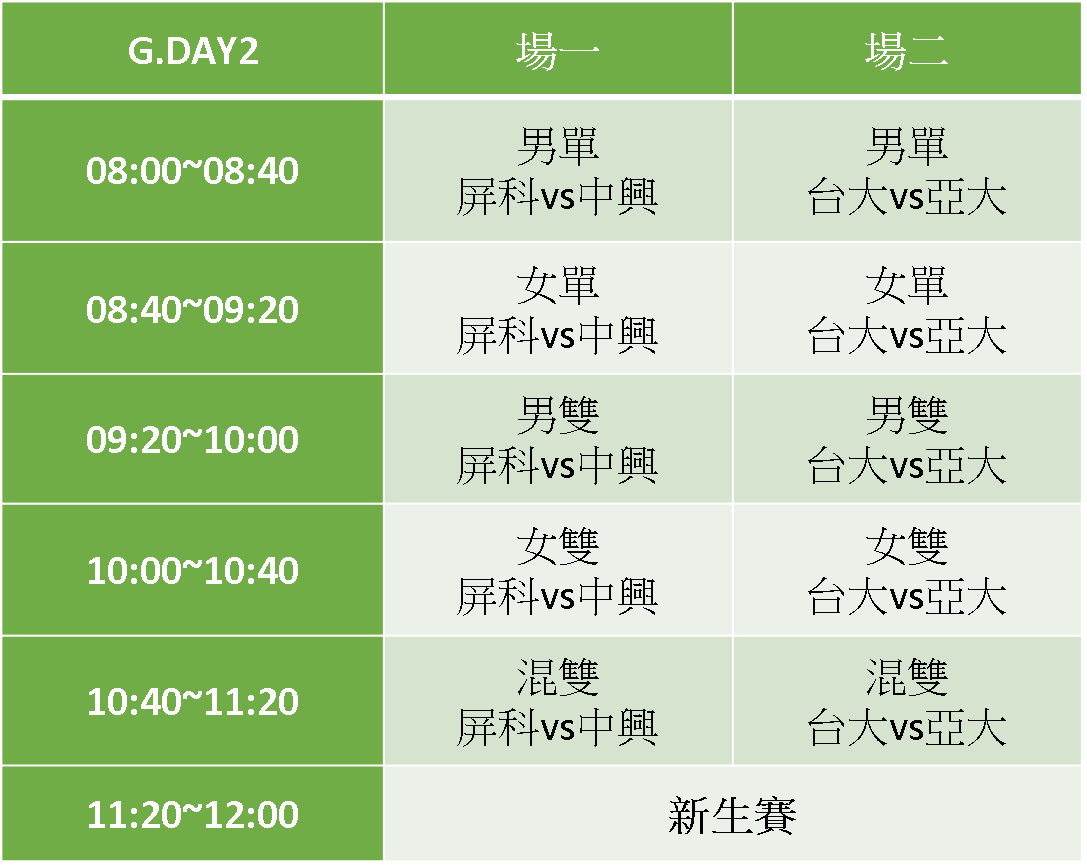 | G.DAY2 | 場一 | 場二 |
|---|---|---|
| 08:00~08:40 | 男單 屏科vs中興 | 男單 台大vs亞大 |
| 08:40~09:20 | 女單 屏科vs中興 | 女單 台大vs亞大 |
| 09:20~10:00 | 男雙 屏科vs中興 | 男雙 台大vs亞大 |
| 10:00~10:40 | 女雙 屏科vs中興 | 女雙 台大vs亞大 |
| 10:40~11:20 | 混雙 屏科vs中興 | 混雙 台大vs亞大 |
| 11:20~12:00 | 新生賽 | |